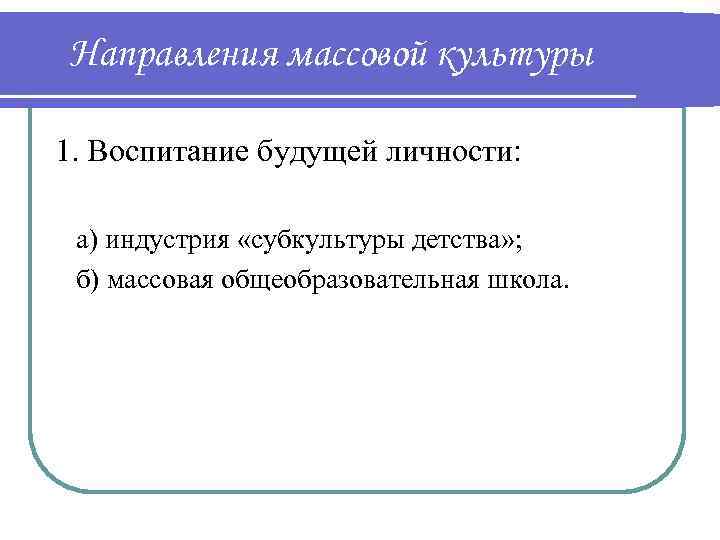 Направления массовой культуры

1. Воспитание будущей личности:

а) индустрия «субкультуры детства»;

б) массовая общеобразовательная школа.